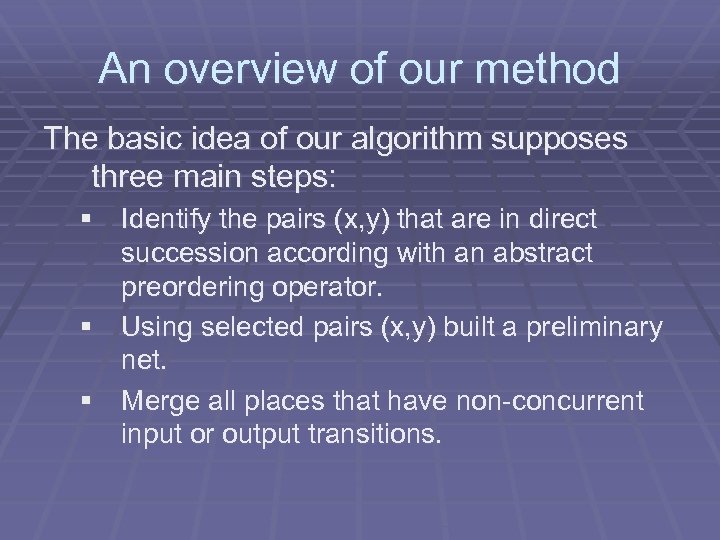 An overview of our method

The basic idea of our algorithm supposes three main steps:

▪ Identify the pairs (x,y) that are in direct succession according with an abstract preordering operator.

▪ Using selected pairs (x,y) built a preliminary net.

▪ Merge all places that have non-concurrent input or output transitions.